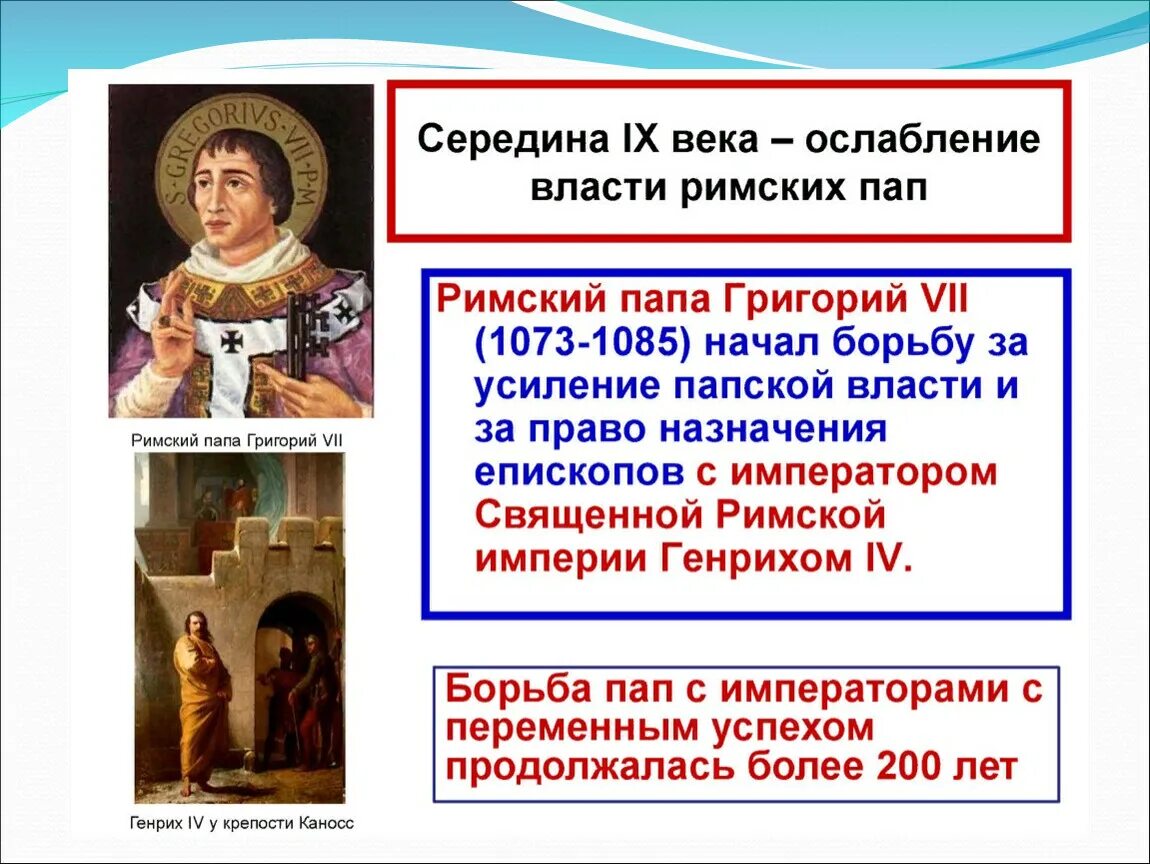 S·GREGORIVS·VII·P·M

Римский папа Григорий VII

Генрих IV у крепости Каносс

Середина IX века – ослабление власти римских пап

Римский папа Григорий VII (1073-1085) начал борьбу за усиление папской власти и за право назначения епископов с императором Священной Римской империи Генрихом IV.

Борьба пап с императорами с переменным успехом продолжалась более 200 лет